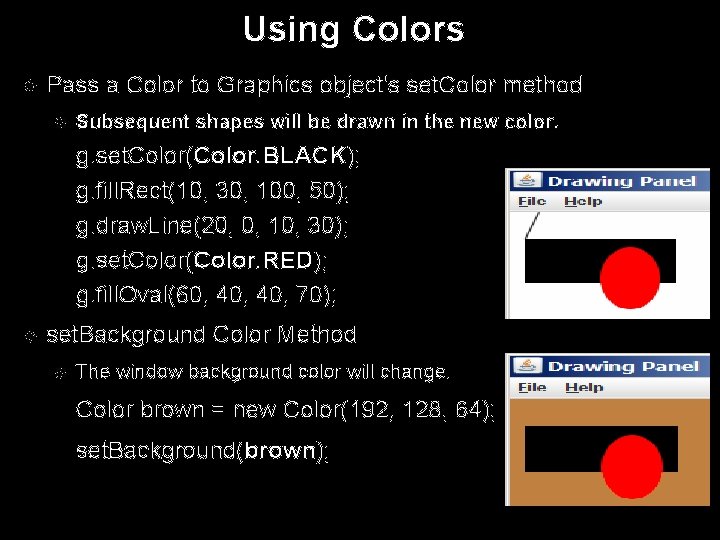 Using Colors

Pass a Color to Graphics object's setColor method

Subsequent shapes will be drawn in the new color.

g.setColor(Color.BLACK);
g.fillRect(10, 30, 100, 50);
g.drawLine(20, 0, 10, 30);
g.setColor(Color.RED);
g.fillOval(60, 40, 40, 70);

Drawing Panel
File Help

setBackground Color Method

The window background color will change.

Color brown = new Color(192, 128, 64);
setBackground(brown);

Drawing Panel
File Help